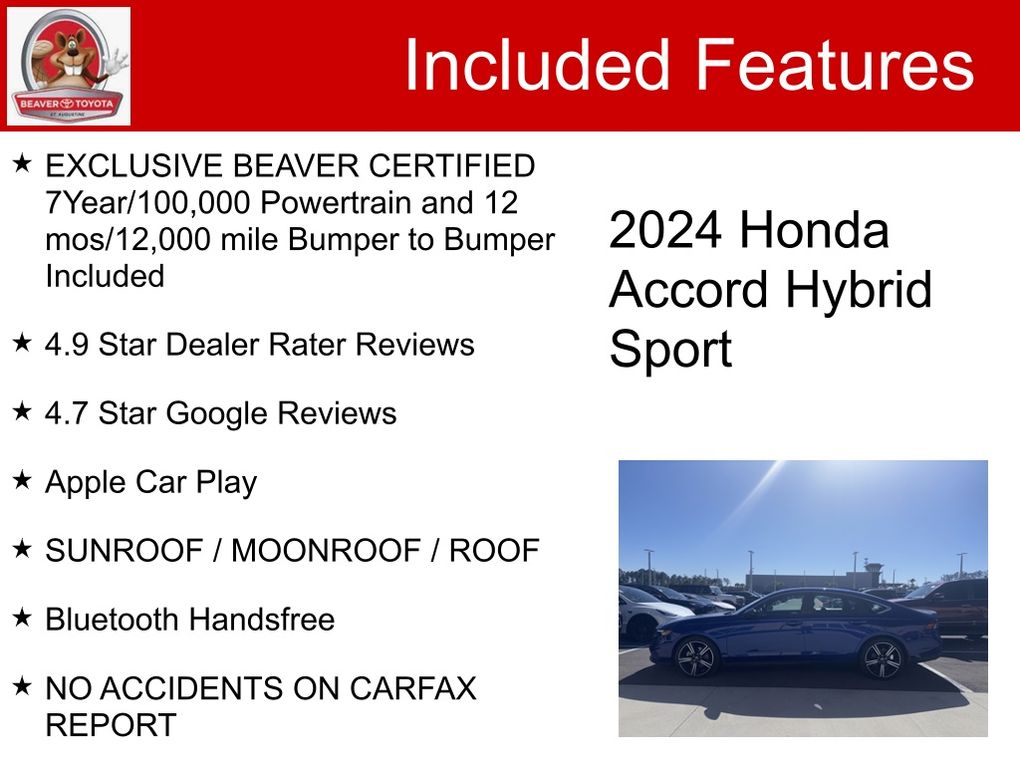 BEAVER TOYOTA
ST. AUGUSTINE

Included Features

★ EXCLUSIVE BEAVER CERTIFIED 7Year/100,000 Powertrain and 12 mos/12,000 mile Bumper to Bumper Included

★ 4.9 Star Dealer Rater Reviews

★ 4.7 Star Google Reviews

★ Apple Car Play

★ SUNROOF / MOONROOF / ROOF

★ Bluetooth Handsfree

★ NO ACCIDENTS ON CARFAX REPORT

2024 Honda Accord Hybrid Sport